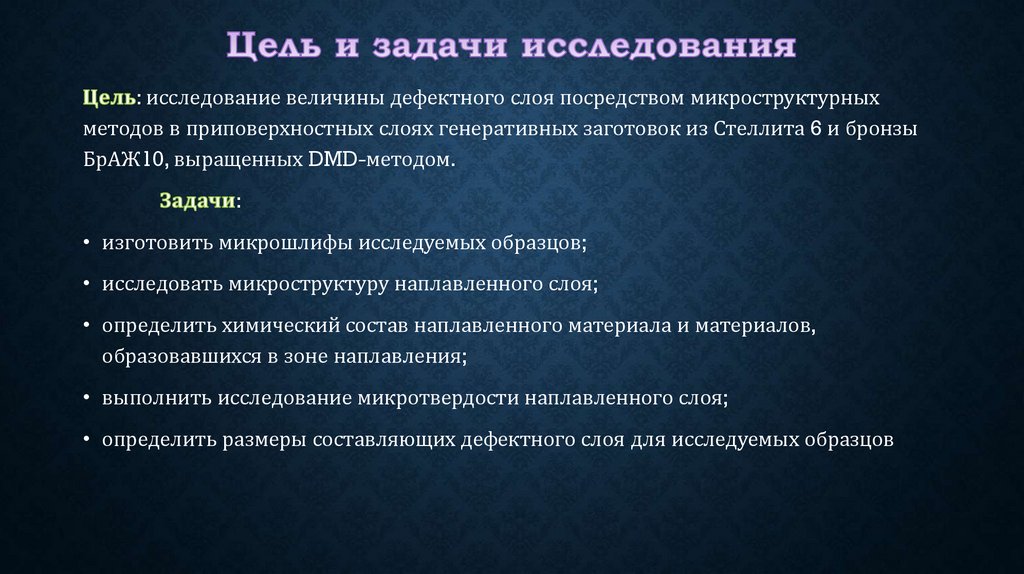 Цель и задачи исследования

Цель: исследование величины дефектного слоя посредством микроструктурных методов в приповерхностных слоях генеративных заготовок из Стеллита 6 и бронзы БрАЖ10, выращенных DMD-методом.

Задачи:

• изготовить микрошлифы исследуемых образцов;

• исследовать микроструктуру наплавленного слоя;

• определить химический состав наплавленного материала и материалов, образовавшихся в зоне наплавления;

• выполнить исследование микротвердости наплавленного слоя;

• определить размеры составляющих дефектного слоя для исследуемых образцов